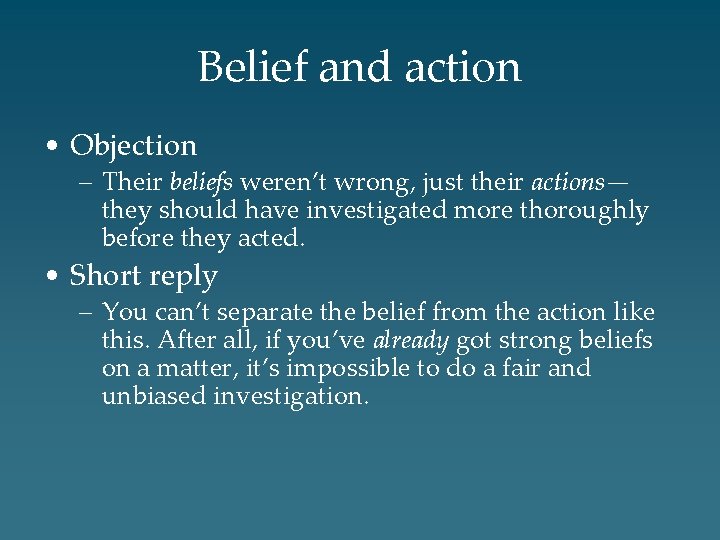 Belief and action

• Objection
– Their beliefs weren't wrong, just their actions—they should have investigated more thoroughly before they acted.

• Short reply
– You can't separate the belief from the action like this. After all, if you've already got strong beliefs on a matter, it's impossible to do a fair and unbiased investigation.